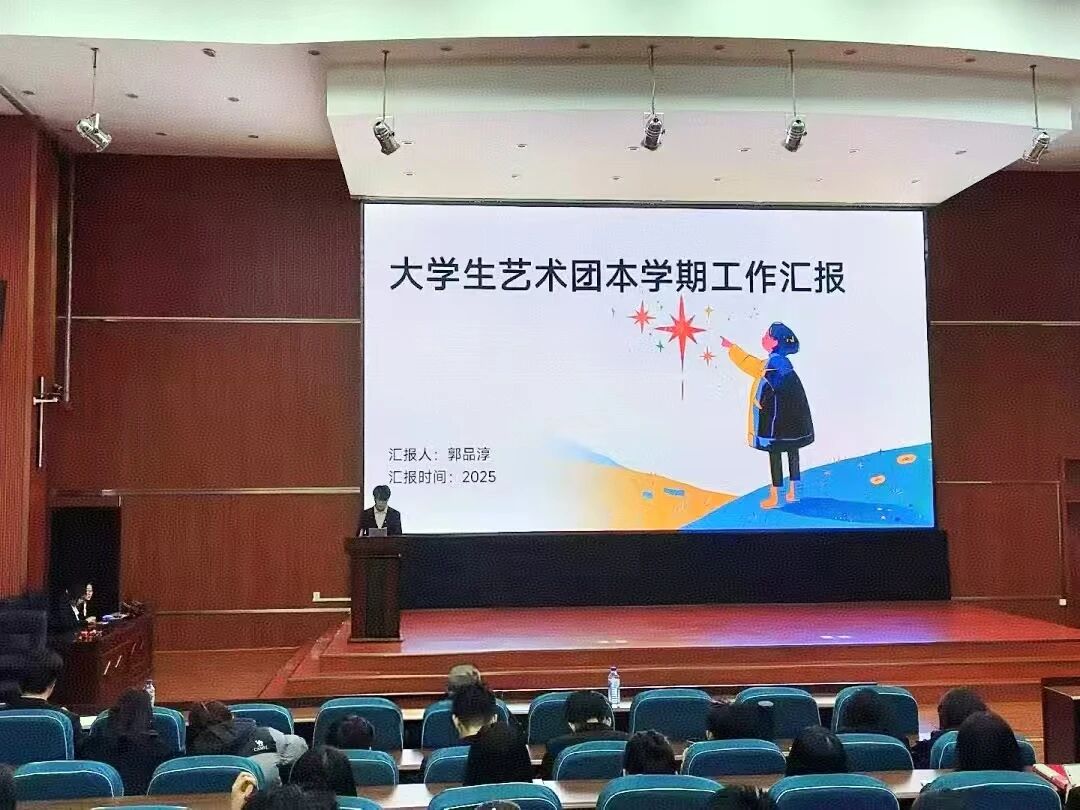 大学生艺术团本学期工作汇报

汇报人：郭品淳
汇报时间：2025